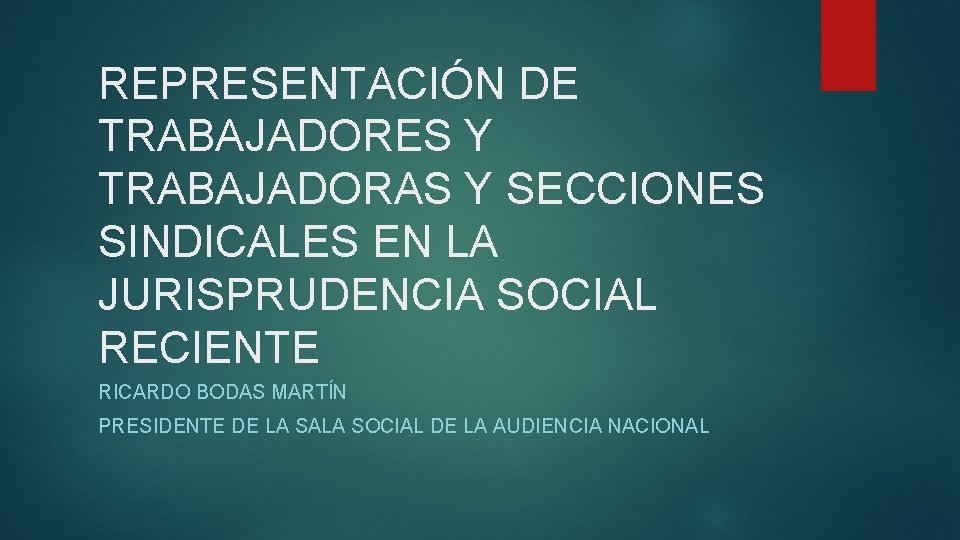 REPRESENTACIÓN DE TRABAJADORES Y TRABAJADORAS Y SECCIONES SINDICALES EN LA JURISPRUDENCIA SOCIAL RECIENTE

RICARDO BODAS MARTÍN

PRESIDENTE DE LA SALA SOCIAL DE LA AUDIENCIA NACIONAL